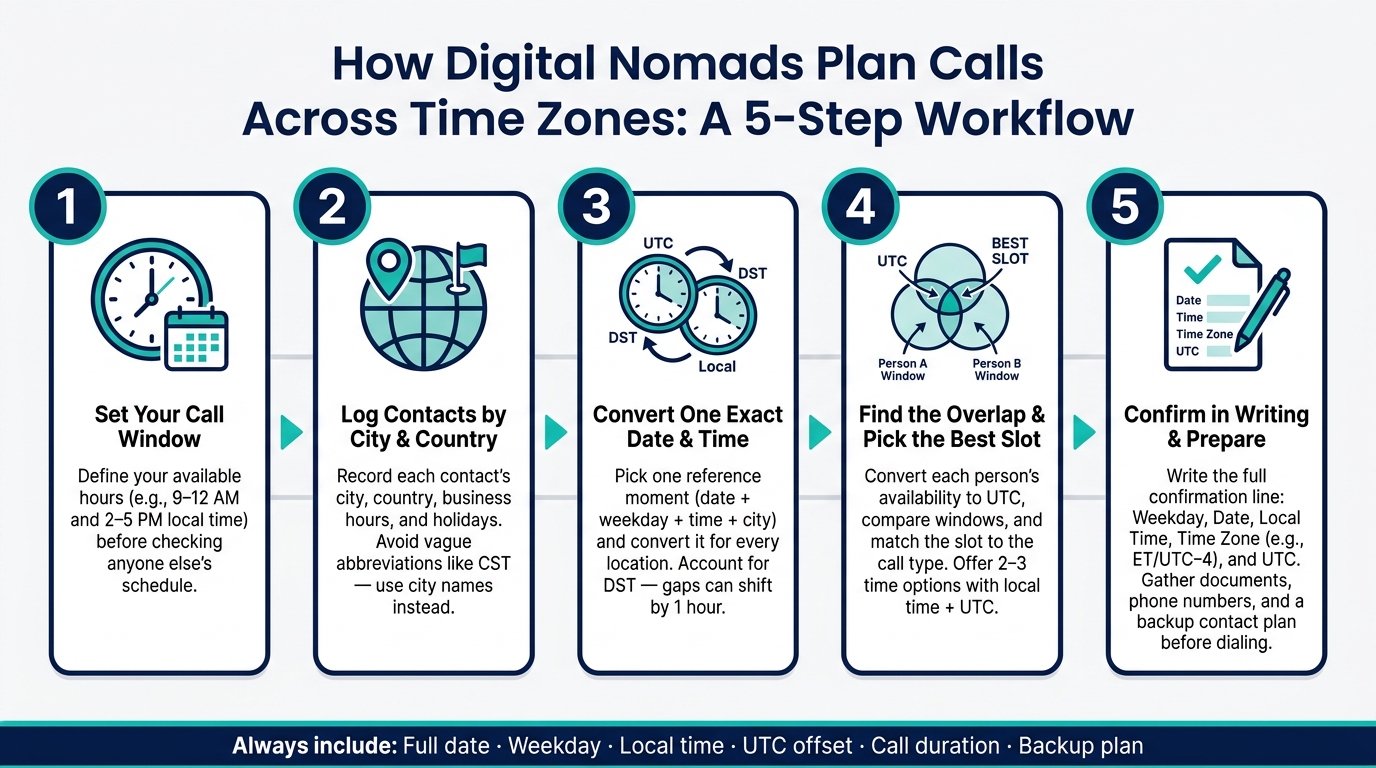 How Digital Nomads Plan Calls Across Time Zones: A 5-Step Workflow

1

Set Your Call Window

Define your available hours (e.g., 9–12 AM and 2–5 PM local time) before checking anyone else's schedule.

2

Log Contacts by City & Country

Record each contact's city, country, business hours, and holidays. Avoid vague abbreviations like CST — use city names instead.

3

UTC
DST
DST
Local

Convert One Exact Date & Time

Pick one reference moment (date + weekday + time + city) and convert it for every location. Account for DST — gaps can shift by 1 hour.

4

UTC
BEST SLOT
Person A Window
Person B Window

Find the Overlap & Pick the Best Slot

Convert each person's availability to UTC, compare windows, and match the slot to the call type. Offer 2–3 time options with local time + UTC.

5

Date
Time
Time Zone
UTC

Confirm in Writing & Prepare

Write the full confirmation line: Weekday, Date, Local Time, Time Zone (e.g., ET/UTC−4), and UTC. Gather documents, phone numbers, and a backup contact plan before dialing.

Always include: Full date · Weekday · Local time · UTC offset · Call duration · Backup plan